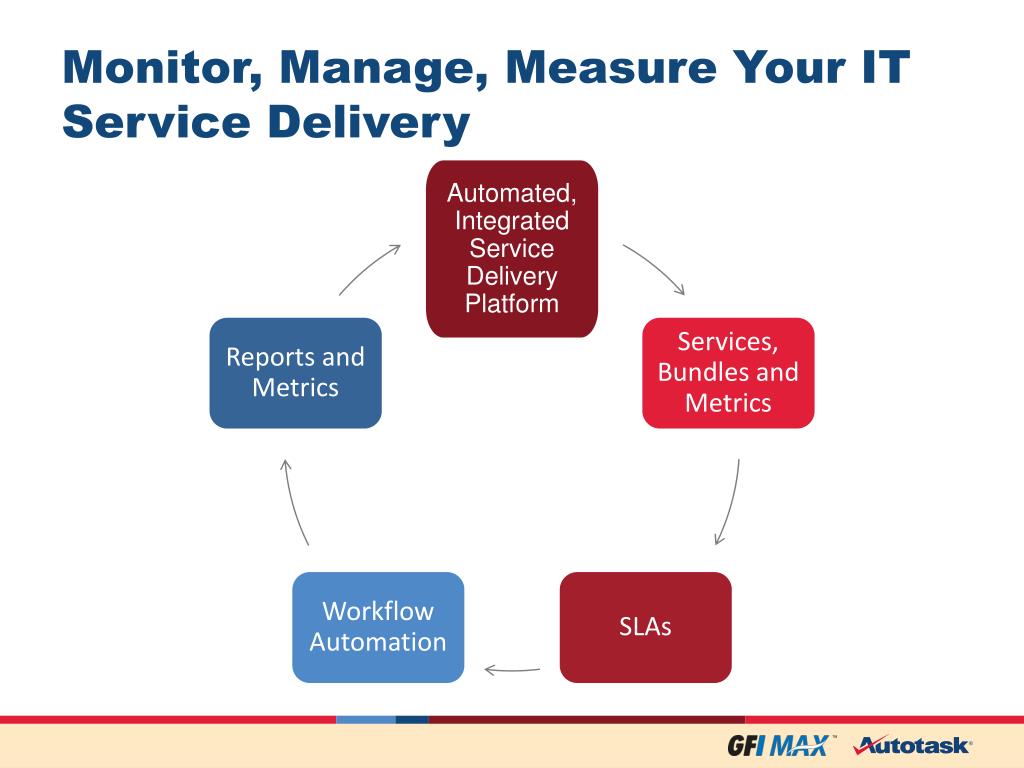 Monitor, Manage, Measure Your IT Service Delivery

Automated, Integrated Service Delivery Platform

Services, Bundles and Metrics

SLAs

Workflow Automation

Reports and Metrics

GFI MAX™ Autotask®